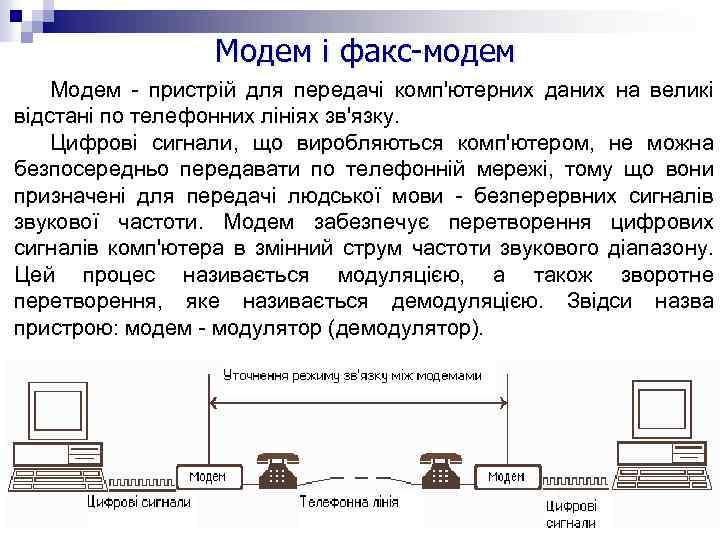 Модем і факс-модем

Модем - пристрій для передачі комп'ютерних даних на великі відстані по телефонних лініях зв'язку.

Цифрові сигнали, що виробляються комп'ютером, не можна безпосередньо передавати по телефонній мережі, тому що вони призначені для передачі людської мови - безперервних сигналів звукової частоти. Модем забезпечує перетворення цифрових сигналів комп'ютера в змінний струм частоти звукового діапазону. Цей процес називається модуляцією, а також зворотне перетворення, яке називається демодуляцією. Звідси назва пристрою: модем - модулятор (демодулятор).

Уточнення режиму зв'язку між модемами

Модем

Модем

Цифрові сигнали

Телефонна лінія

Цифрові сигнали